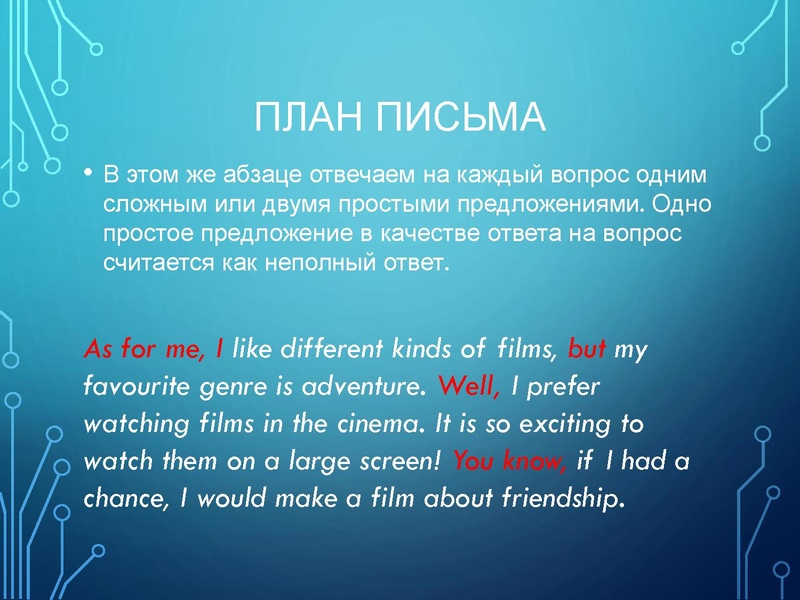 ПЛАН ПИСЬМА

• В этом же абзаце отвечаем на каждый вопрос одним сложным или двумя простыми предложениями. Одно простое предложение в качестве ответа на вопрос считается как неполный ответ.

As for me, I like different kinds of films, but my favourite genre is adventure. Well, I prefer watching films in the cinema. It is so exciting to watch them on a large screen! You know, if I had a chance, I would make a film about friendship.